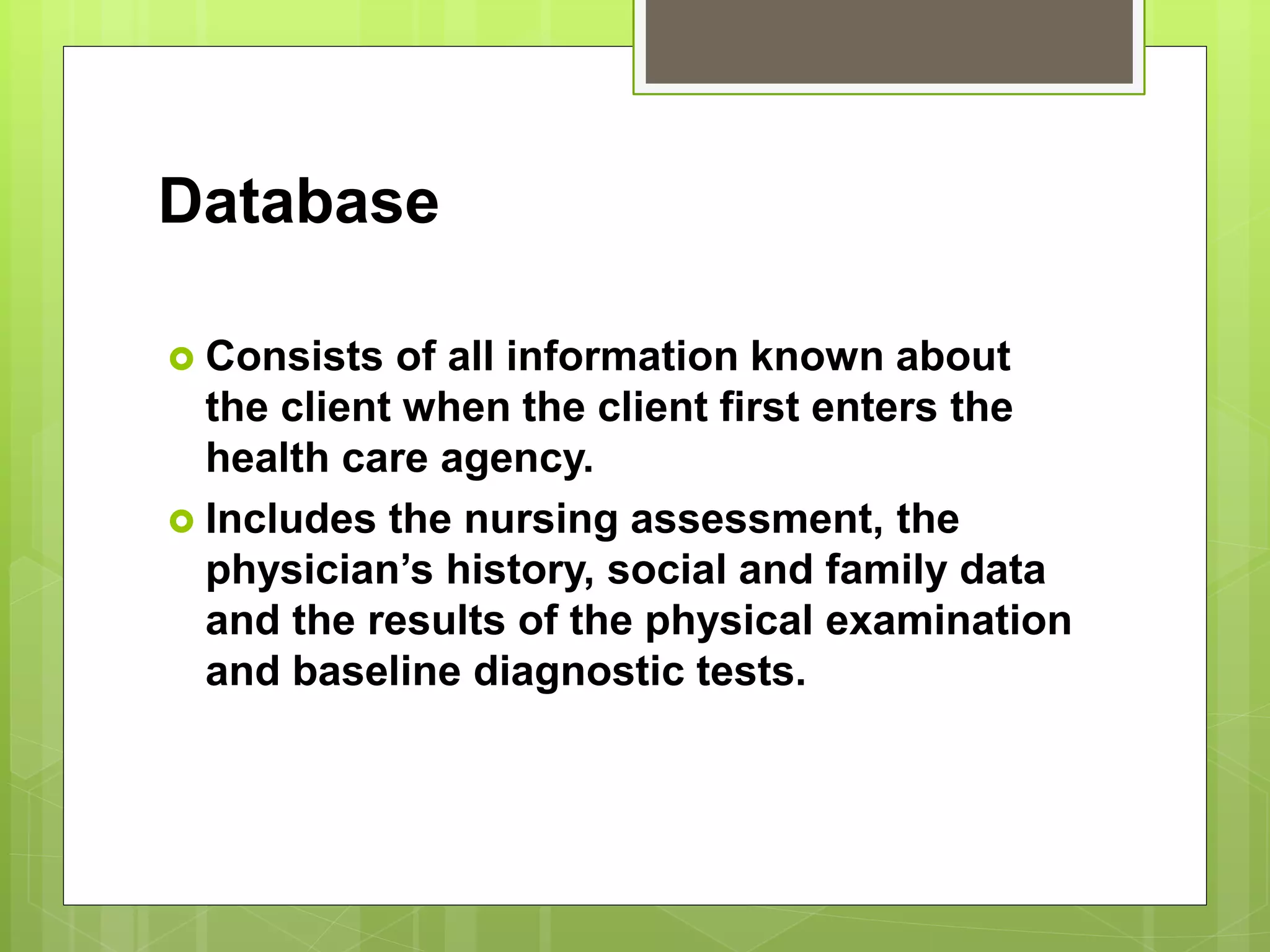 Database

Consists of all information known about the client when the client first enters the health care agency.

Includes the nursing assessment, the physician’s history, social and family data and the results of the physical examination and baseline diagnostic tests.